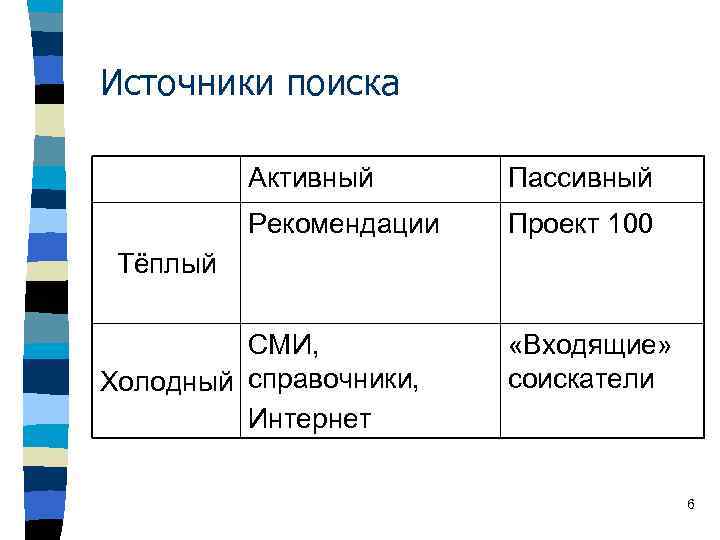 Источники поиска

| | Активный | Пассивный |
|---|---|---|
| Тёплый | Рекомендации | Проект 100 |
| Холодный | СМИ, справочники, Интернет | «Входящие» соискатели |

6